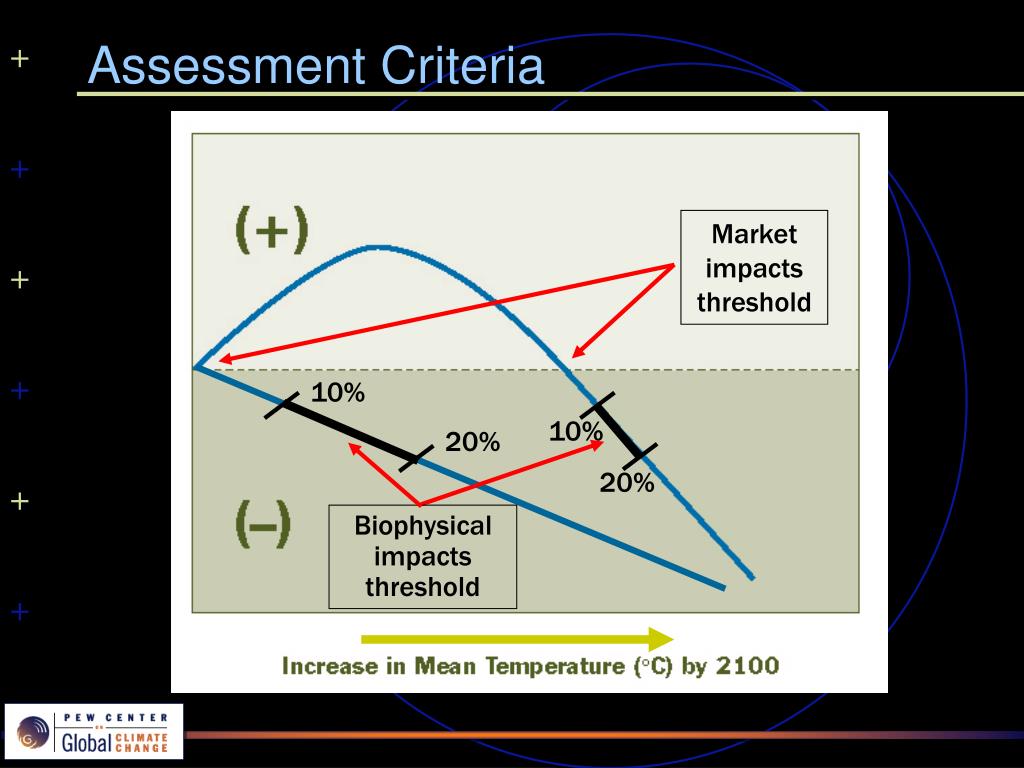 + Assessment Criteria

+

+

+

+

+

(+)

Market impacts threshold

10%

20%

10%

20%

(–)

Biophysical impacts threshold

Increase in Mean Temperature (°C) by 2100

PEW CENTER ON Global CLIMATE CHANGE